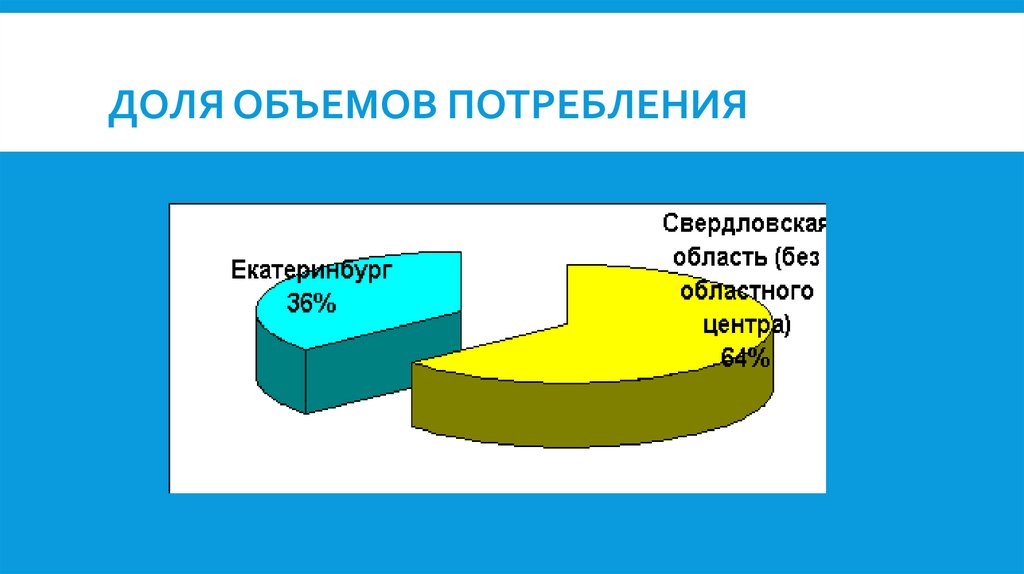 ДОЛЯ ОБЪЕМОВ ПОТРЕБЛЕНИЯ

Екатеринбург 36%

Свердловская область (без областного центра) 64%